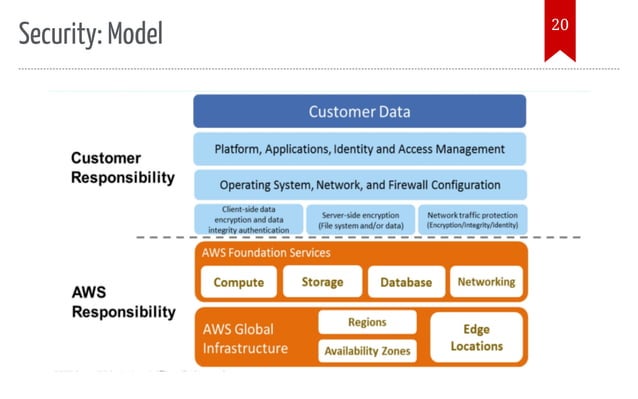 Security: Model

20

Customer Responsibility

Customer Data

Platform, Applications, Identity and Access Management

Operating System, Network, and Firewall Configuration

Client-side data encryption and data integrity authentication

Server-side encryption (File system and/or data)

Network traffic protection (Encryption/Integrity/Identity)

AWS Responsibility

AWS Foundation Services

Compute

Storage

Database

Networking

AWS Global Infrastructure

Regions

Availability Zones

Edge Locations